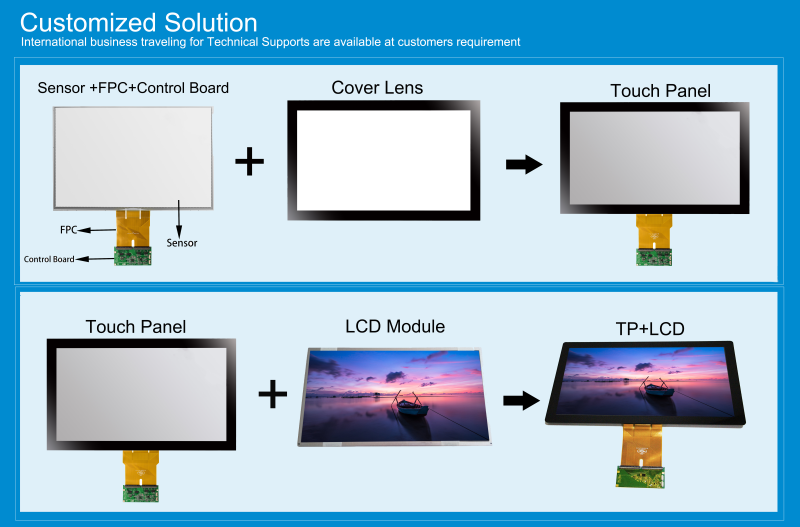 Customized Solution
International business traveling for Technical Supports are available at customers requirement

Sensor +FPC+Control Board

FPC

Sensor

Control Board

+

Cover Lens

Touch Panel

Touch Panel

+

LCD Module

TP+LCD